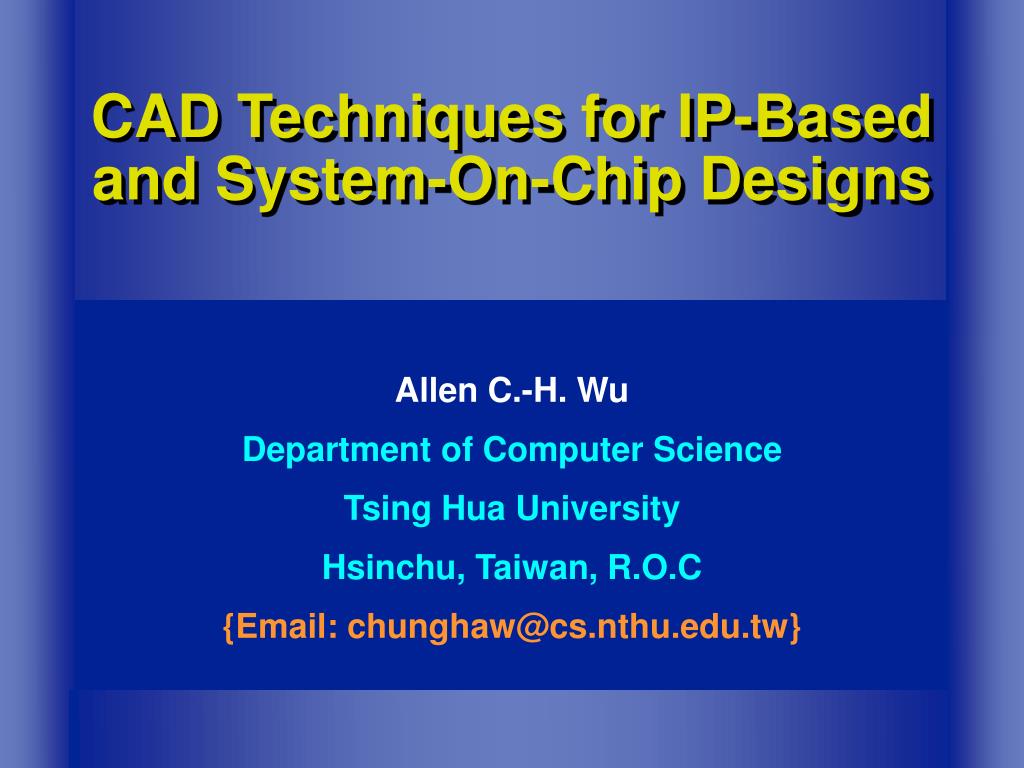 CAD Techniques for IP-Based and System-On-Chip Designs

Allen C.-H. Wu

Department of Computer Science

Tsing Hua University

Hsinchu, Taiwan, R.O.C

{Email: chunghaw@cs.nthu.edu.tw}